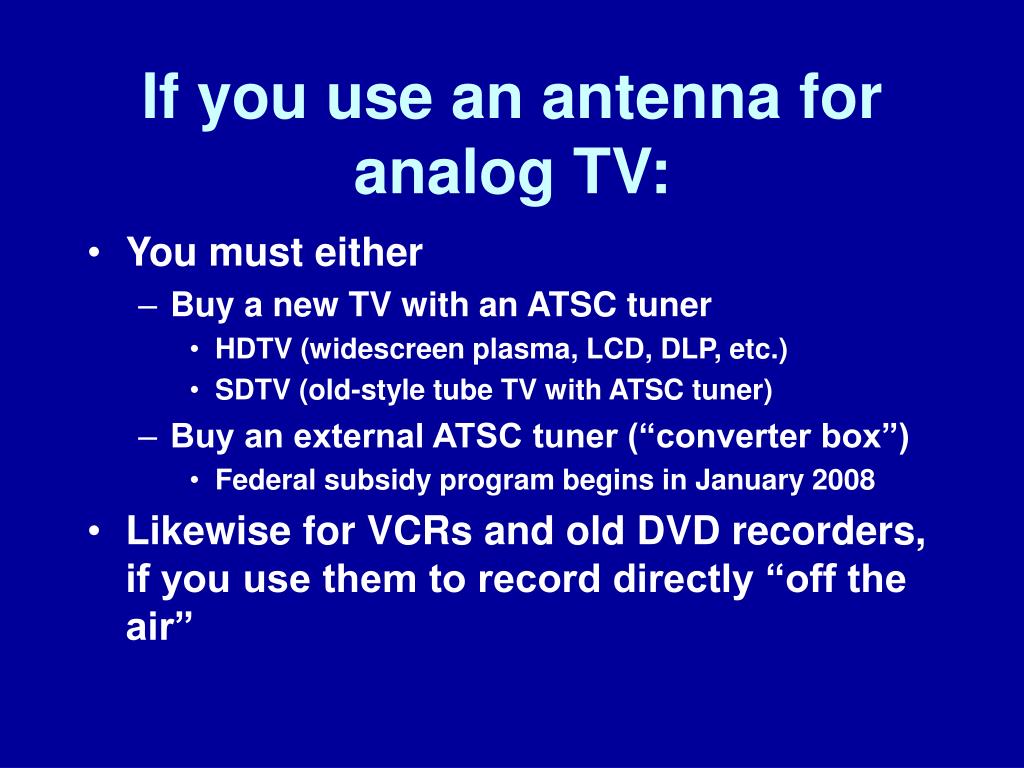 If you use an antenna for analog TV:

• You must either
– Buy a new TV with an ATSC tuner
• HDTV (widescreen plasma, LCD, DLP, etc.)
• SDTV (old-style tube TV with ATSC tuner)
– Buy an external ATSC tuner (“converter box”)
• Federal subsidy program begins in January 2008
• Likewise for VCRs and old DVD recorders, if you use them to record directly “off the air”